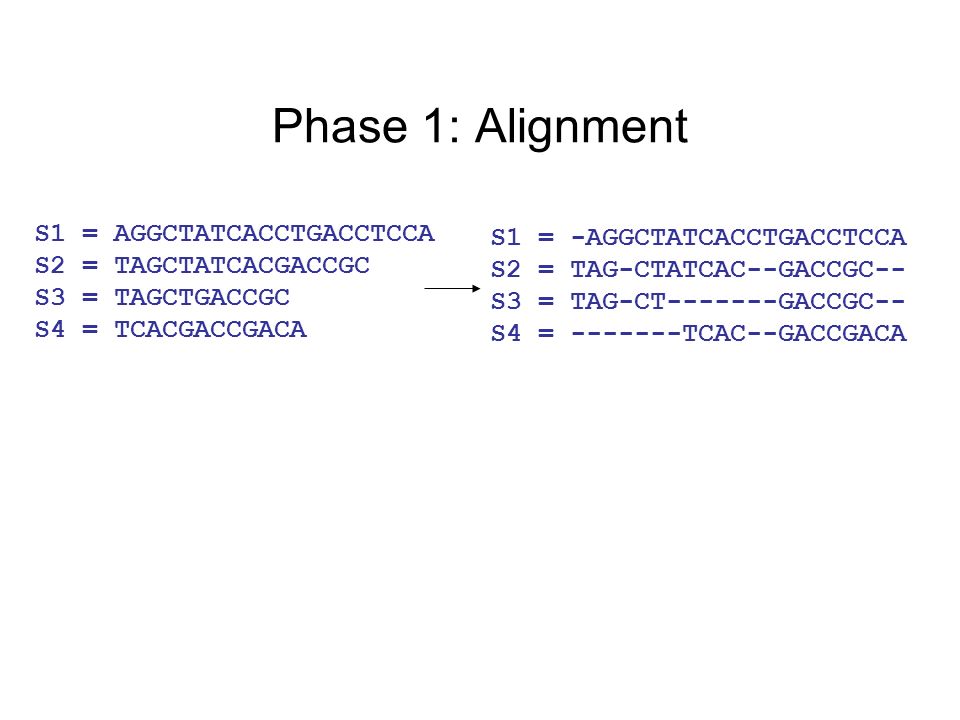 Phase 1: Alignment

S1 = AGGCTATCACCTGACCTCCA
S2 = TAGCTATCACGACCGC
S3 = TAGCTGACCGC
S4 = TCACGACCGACA

S1 = -AGGCTATCACCTGACCTCCA
S2 = TAG-CTATCAC--GACCGC--
S3 = TAG-CT-------GACCGC--
S4 = -------TCAC--GACCGACA